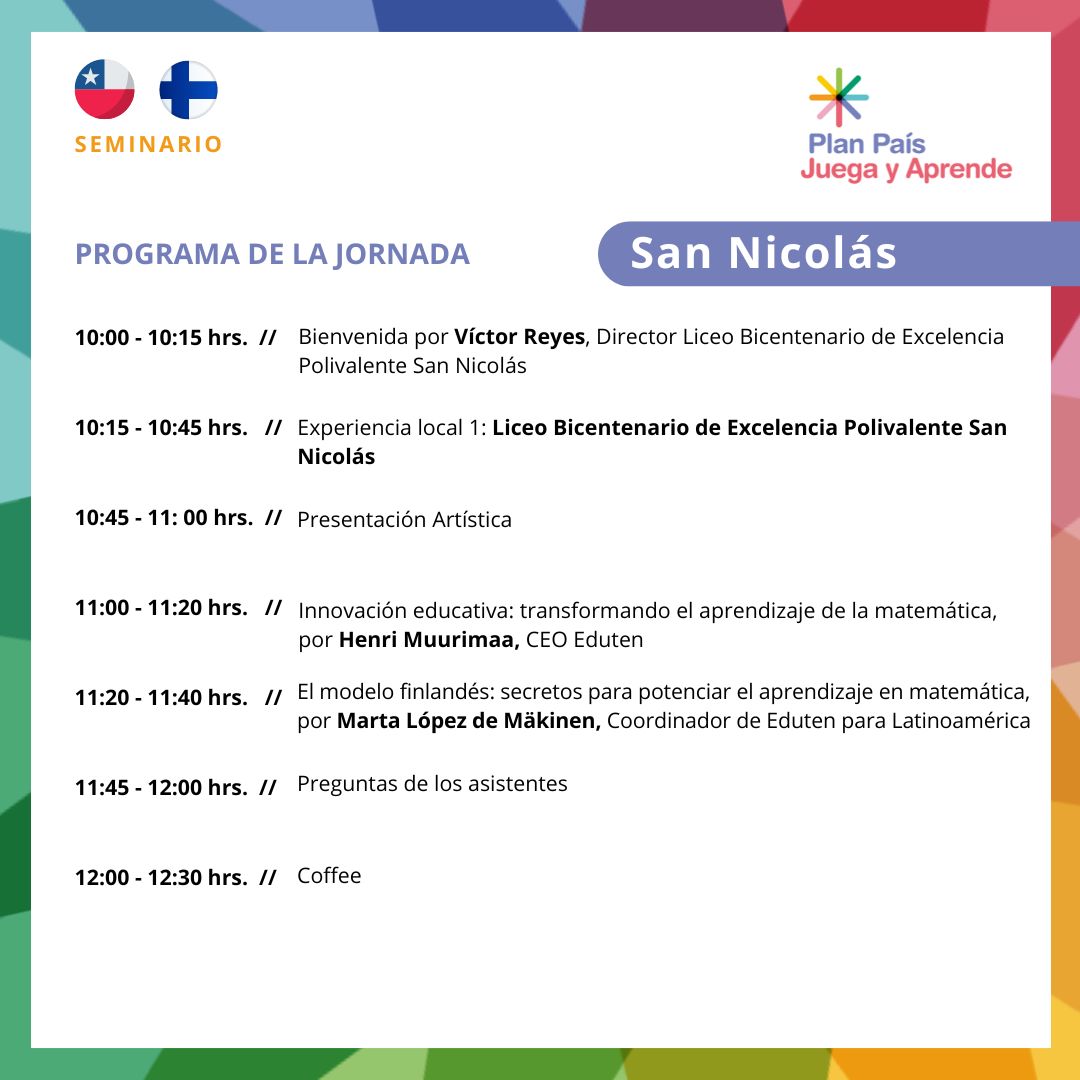 SEMINARIO

Plan País
Juega y Aprende

PROGRAMA DE LA JORNADA

San Nicolás

10:00 - 10:15 hrs. // Bienvenida por Víctor Reyes, Director Liceo Bicentenario de Excelencia Polivalente San Nicolás

10:15 - 10:45 hrs. // Experiencia local 1: Liceo Bicentenario de Excelencia Polivalente San Nicolás

10:45 - 11: 00 hrs. // Presentación Artística

11:00 - 11:20 hrs. // Innovación educativa: transformando el aprendizaje de la matemática, por Henri Muurimaa, CEO Eduten

11:20 - 11:40 hrs. // El modelo finlandés: secretos para potenciar el aprendizaje en matemática, por Marta López de Mäkinen, Coordinador de Eduten para Latinoamérica

11:45 - 12:00 hrs. // Preguntas de los asistentes

12:00 - 12:30 hrs. // Coffee